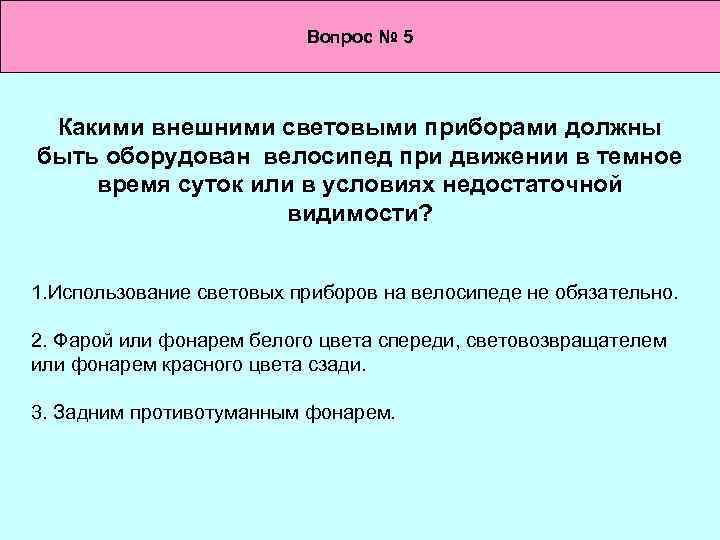 Вопрос № 5

Какими внешними световыми приборами должны быть оборудован велосипед при движении в темное время суток или в условиях недостаточной видимости?

1.Использование световых приборов на велосипеде не обязательно.

2. Фарой или фонарем белого цвета спереди, световозвращателем или фонарем красного цвета сзади.

3. Задним противотуманным фонарем.